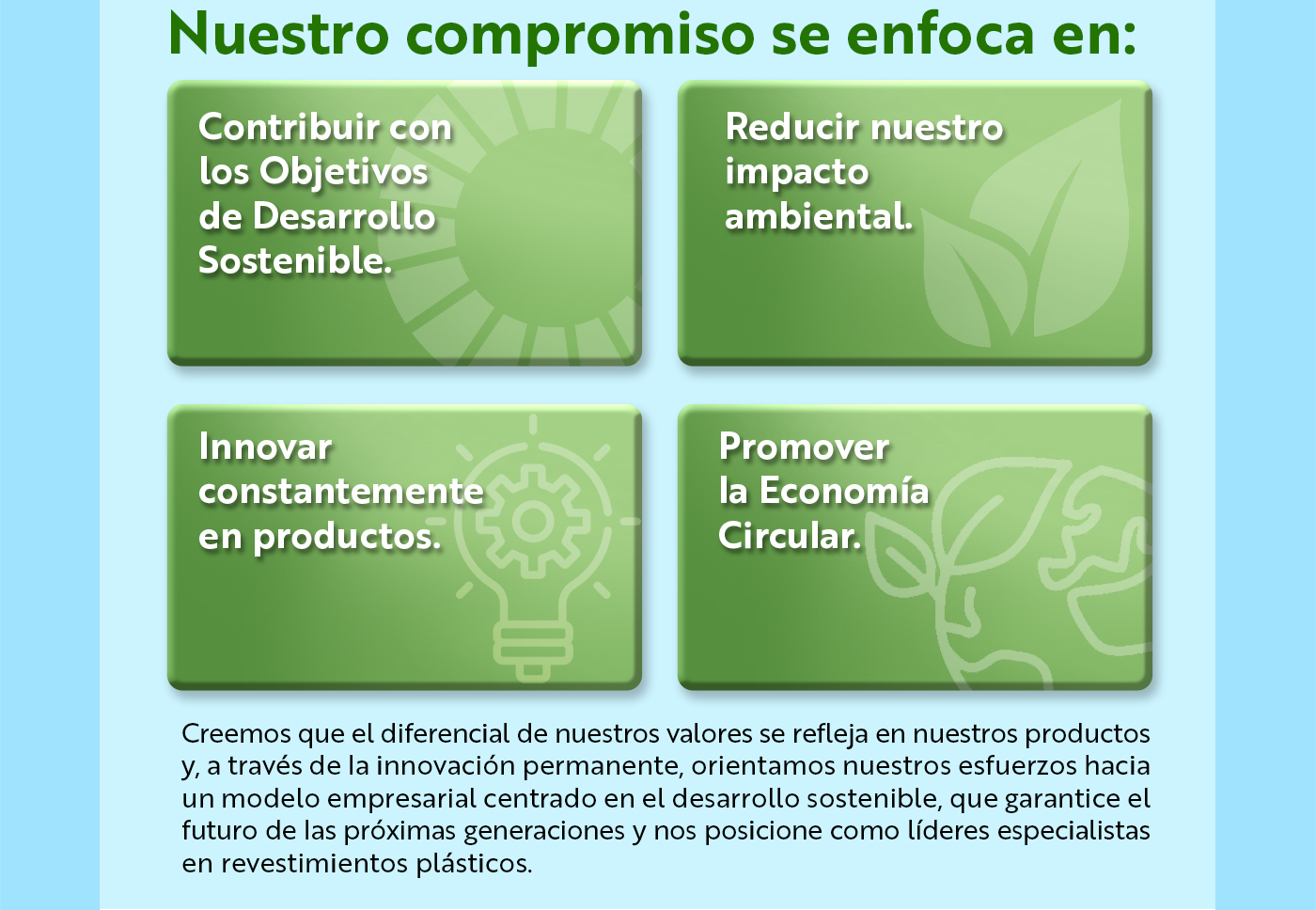 Nuestro compromiso se enfoca en:

Contribuir con los Objetivos de Desarrollo Sostenible.

Reducir nuestro impacto ambiental.

Innovar constantemente en productos.

Promover la Economía Circular.

Creemos que el diferencial de nuestros valores se refleja en nuestros productos y, a través de la innovación permanente, orientamos nuestros esfuerzos hacia un modelo empresarial centrado en el desarrollo sostenible, que garantice el futuro de las próximas generaciones y nos posicione como líderes especialistas en revestimientos plásticos.